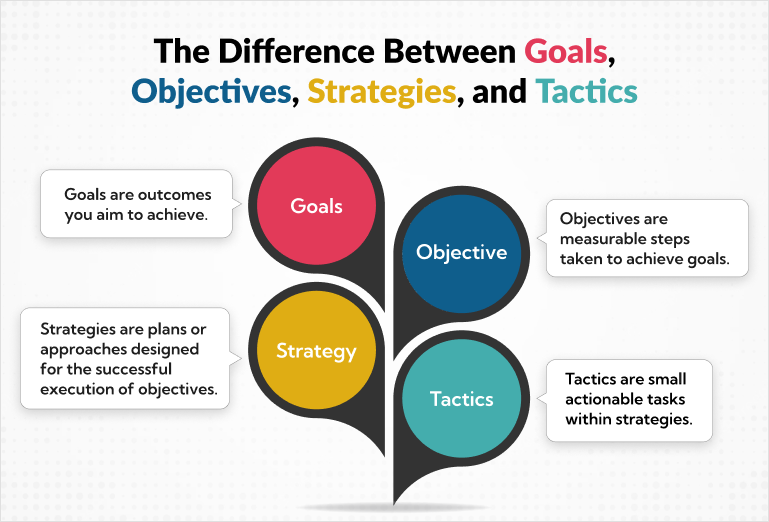 The Difference Between Goals, Objectives, Strategies, and Tactics

Goals are outcomes you aim to achieve.

Goals

Objective

Objectives are measurable steps taken to achieve goals.

Strategies are plans or approaches designed for the successful execution of objectives.

Strategy

Tactics

Tactics are small actionable tasks within strategies.